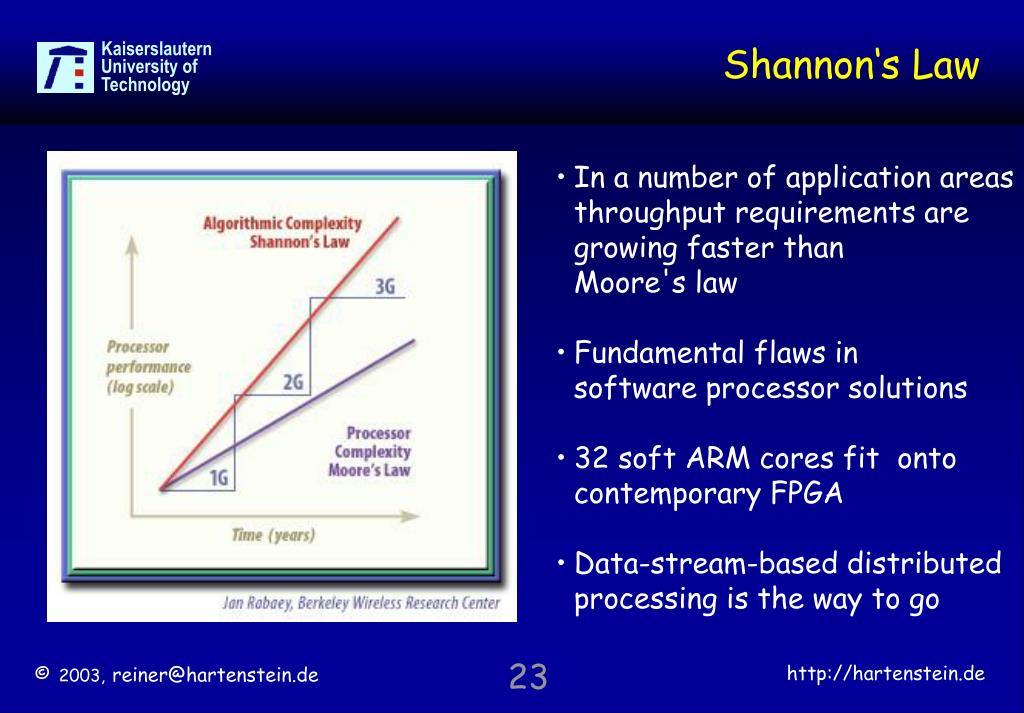 Kaiserslautern University of Technology

Shannon's Law

Algorithmic Complexity
Shannon's Law

3G

Processor performance (log scale)

2G

Processor Complexity Moore's Law

1G

Time (years)

Jan Rabaey, Berkeley Wireless Research Center

• In a number of application areas throughput requirements are growing faster than Moore's law

• Fundamental flaws in software processor solutions

• 32 soft ARM cores fit onto contemporary FPGA

• Data-stream-based distributed processing is the way to go

© 2003, reiner@hartenstein.de

23

http://hartenstein.de